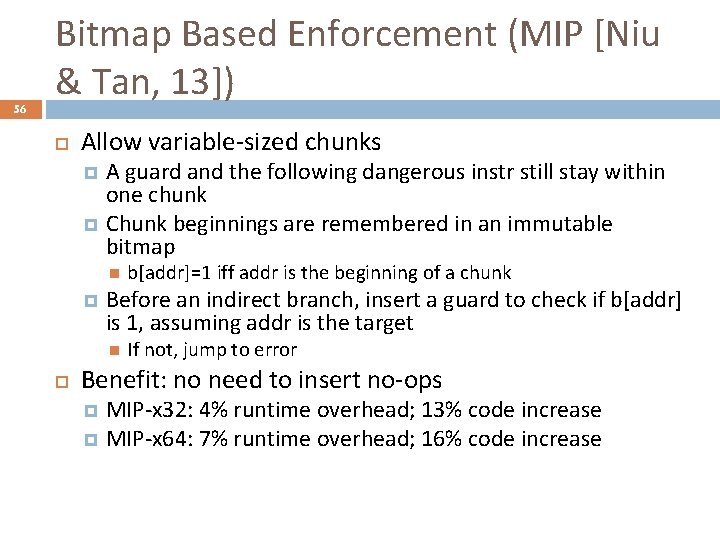 Bitmap Based Enforcement (MIP [Niu & Tan, 13])

56

Allow variable-sized chunks

A guard and the following dangerous instr still stay within one chunk

Chunk beginnings are remembered in an immutable bitmap

b[addr]=1 iff addr is the beginning of a chunk

Before an indirect branch, insert a guard to check if b[addr] is 1, assuming addr is the target

If not, jump to error

Benefit: no need to insert no-ops

MIP-x32: 4% runtime overhead; 13% code increase

MIP-x64: 7% runtime overhead; 16% code increase